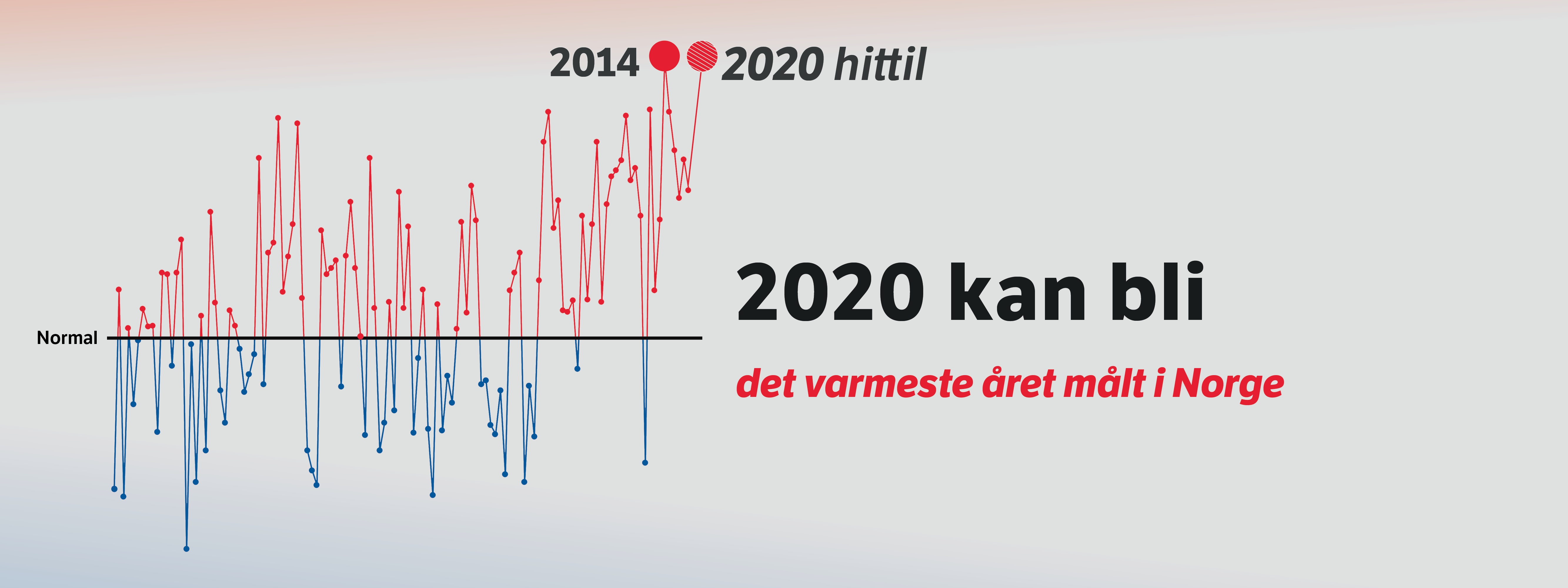 2014 2020 hittil

Normal

2020 kan bli

det varmeste året målt i Norge